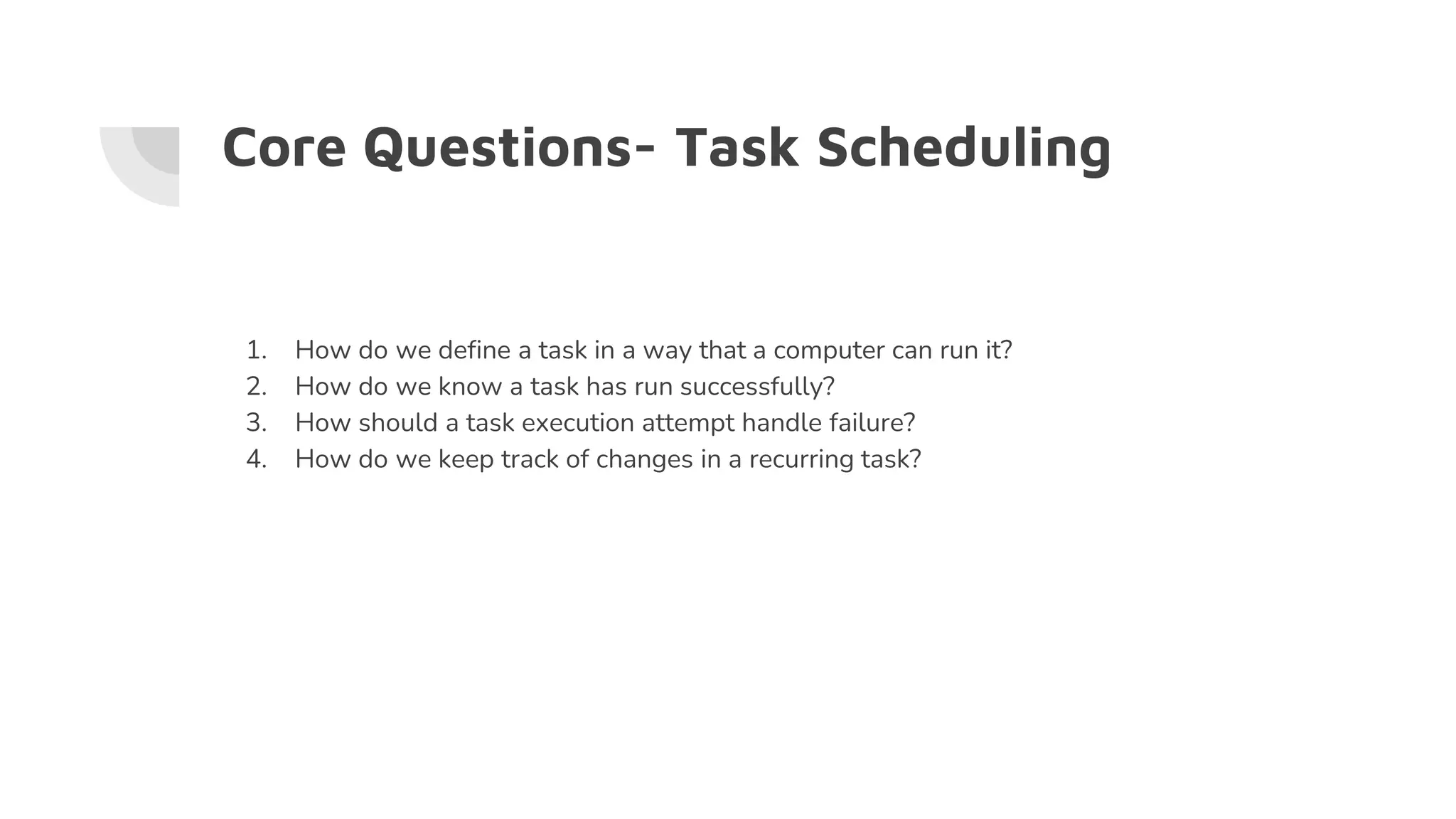 Core Questions- Task Scheduling

1. How do we define a task in a way that a computer can run it?
2. How do we know a task has run successfully?
3. How should a task execution attempt handle failure?
4. How do we keep track of changes in a recurring task?